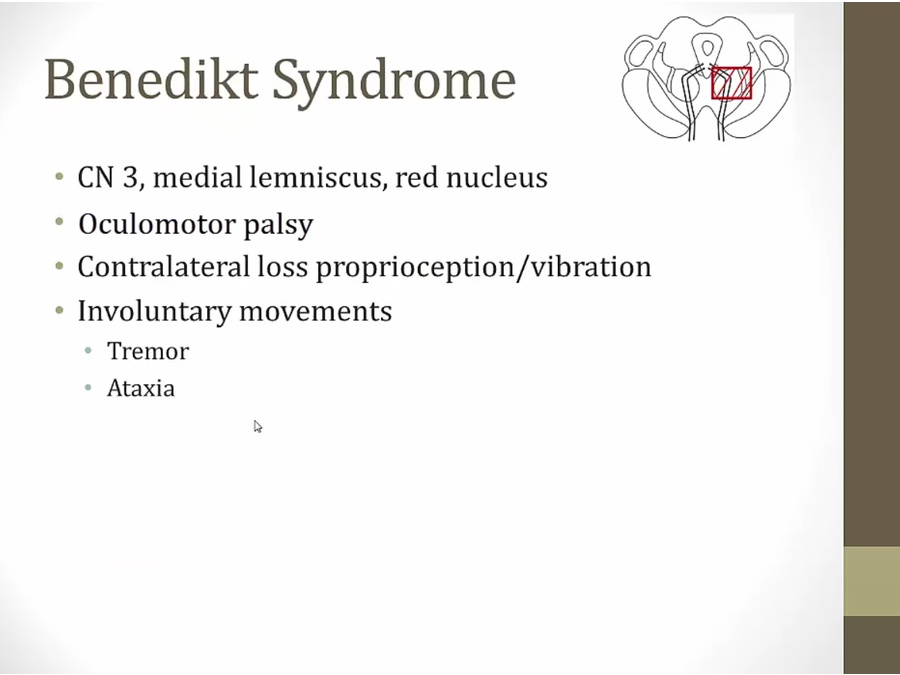 Benedikt Syndrome

• CN 3, medial lemniscus, red nucleus
• Oculomotor palsy
• Contralateral loss proprioception/vibration
• Involuntary movements
  • Tremor
  • Ataxia